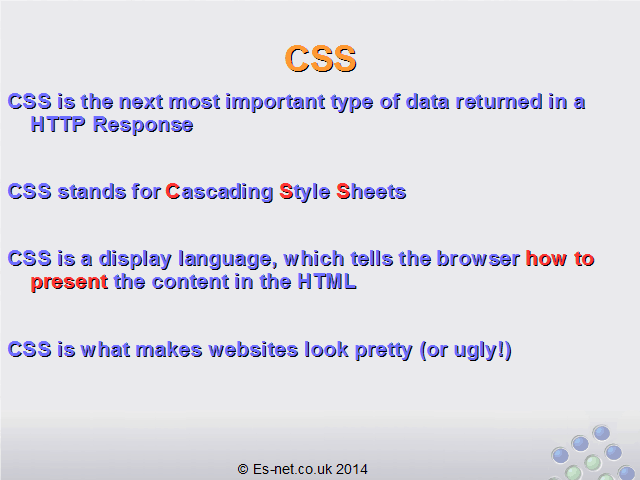 CSS

CSS is the next most important type of data returned in a HTTP Response

CSS stands for Cascading Style Sheets

CSS is a display language, which tells the browser how to present the content in the HTML

CSS is what makes websites look pretty (or ugly!)

© Es-net.co.uk 2014